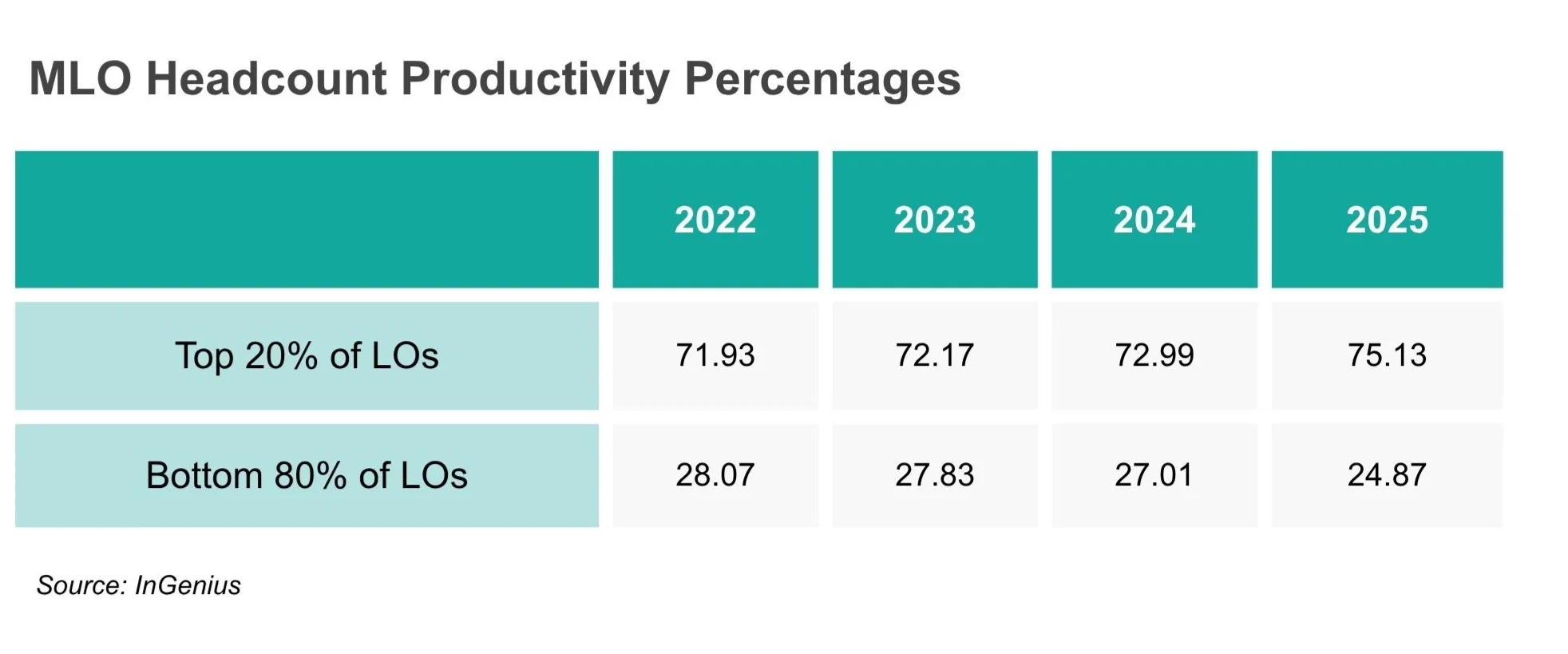 MLO Headcount Productivity Percentages

| | 2022 | 2023 | 2024 | 2025 |
|---|---|---|---|---|
| Top 20% of LOs | 71.93 | 72.17 | 72.99 | 75.13 |
| Bottom 80% of LOs | 28.07 | 27.83 | 27.01 | 24.87 |

Source: InGenius